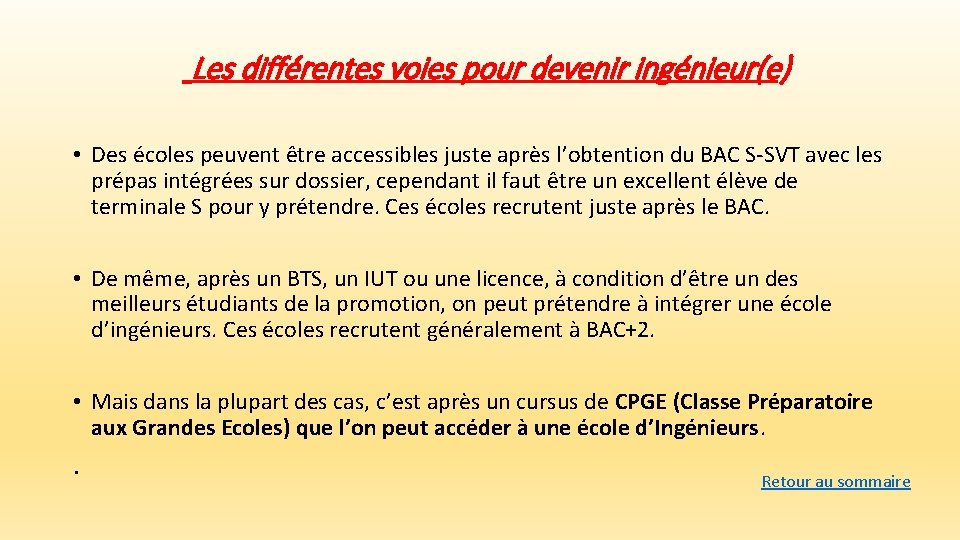 Les différentes voies pour devenir ingénieur(e)

• Des écoles peuvent être accessibles juste après l'obtention du BAC S-SVT avec les prépas intégrées sur dossier, cependant il faut être un excellent élève de terminale S pour y prétendre. Ces écoles recrutent juste après le BAC.

• De même, après un BTS, un IUT ou une licence, à condition d'être un des meilleurs étudiants de la promotion, on peut prétendre à intégrer une école d'ingénieurs. Ces écoles recrutent généralement à BAC+2.

• Mais dans la plupart des cas, c'est après un cursus de CPGE (Classe Préparatoire aux Grandes Ecoles) que l'on peut accéder à une école d'Ingénieurs.

.

Retour au sommaire